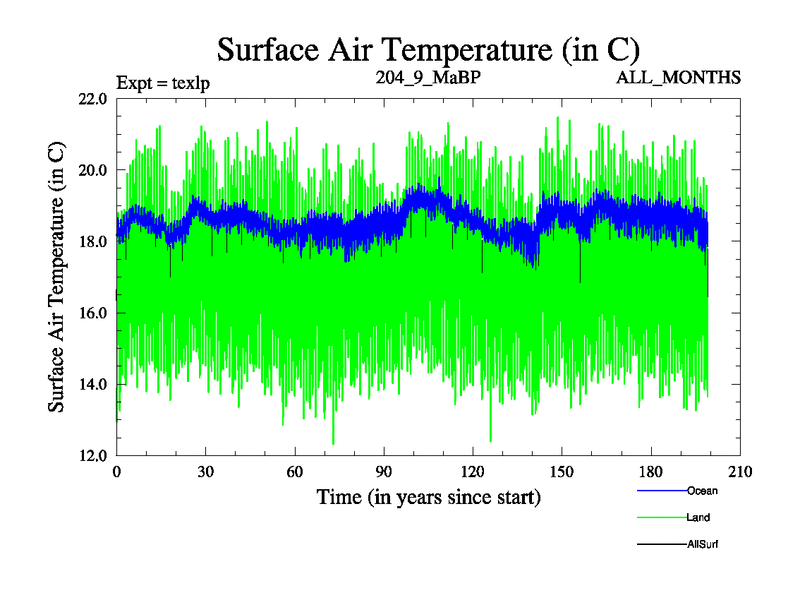 Surface Air Temperature (in C)

Expt = texlp

204_9_MaBP

ALL_MONTHS

Surface Air Temperature (in C)

22.0
20.0
18.0
16.0
14.0
12.0

0 30 60 90 120 150 180 210

Time (in years since start)

Ocean
Land
AllSurf